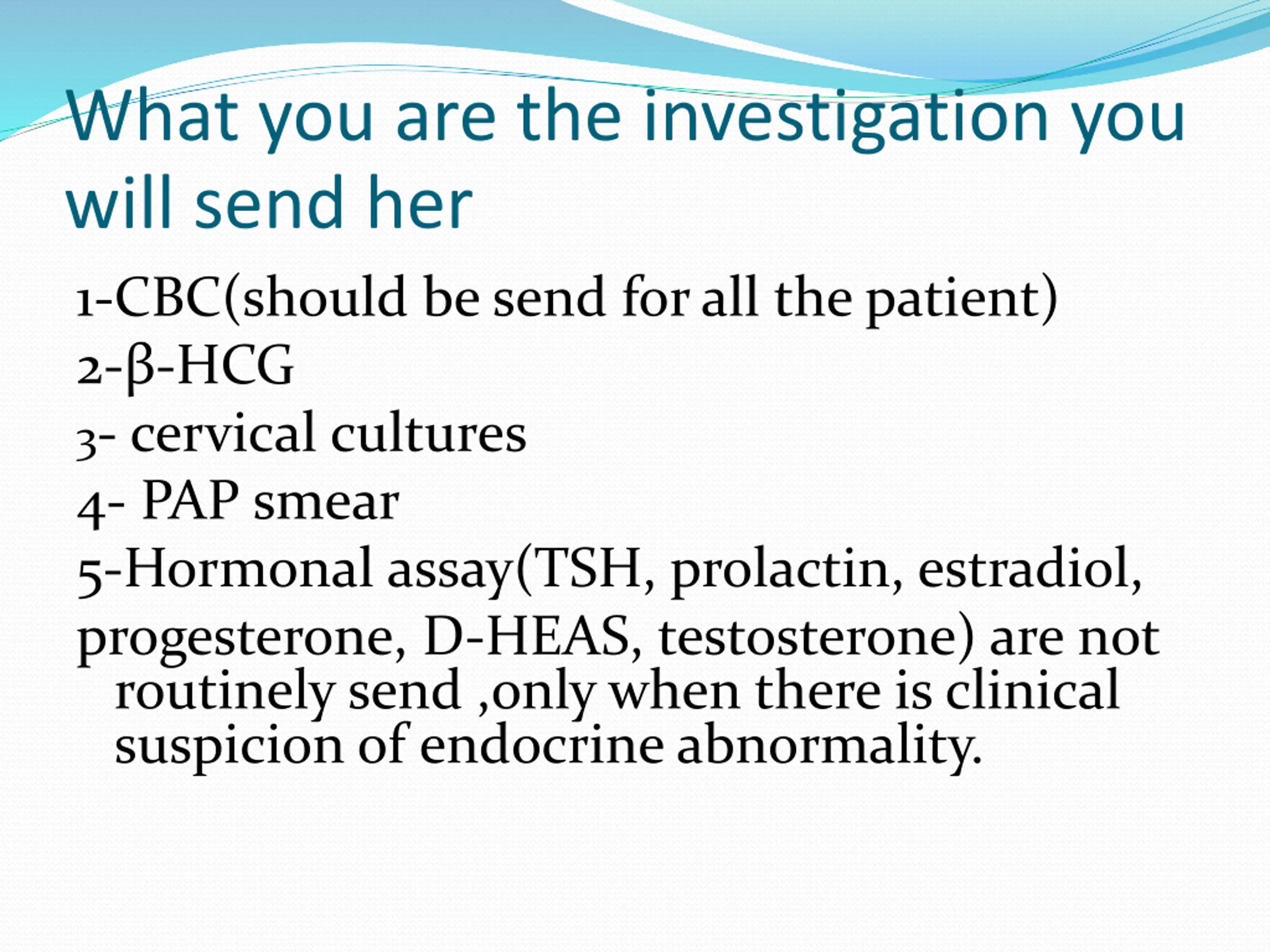 What you are the investigation you will send her

1-CBC(should be send for all the patient)

2-β-HCG

3- cervical cultures

4- PAP smear

5-Hormonal assay(TSH, prolactin, estradiol,

progesterone, D-HEAS, testosterone) are not routinely send ,only when there is clinical suspicion of endocrine abnormality.